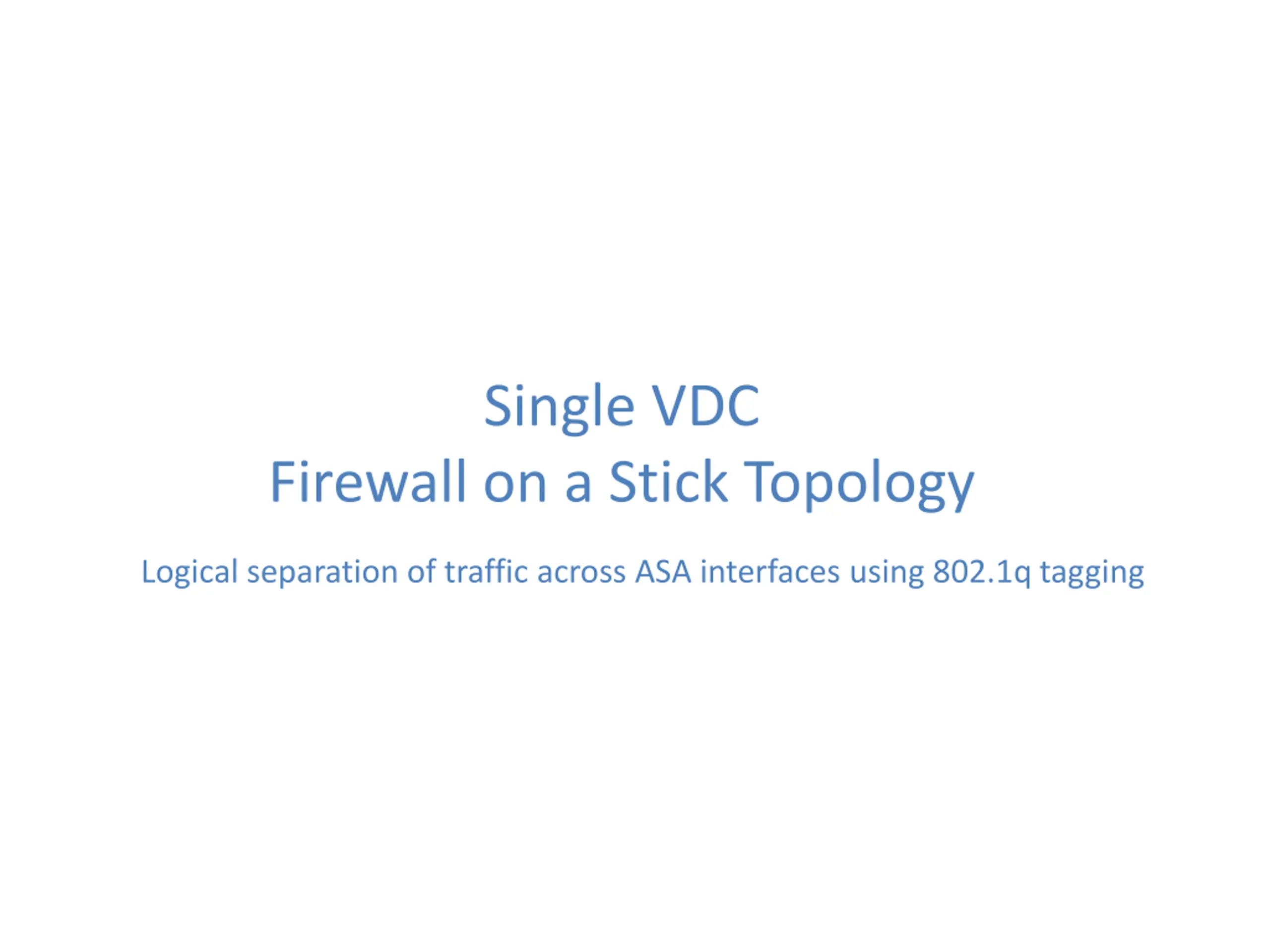 Single VDC
Firewall on a Stick Topology

Logical separation of traffic across ASA interfaces using 802.1q tagging